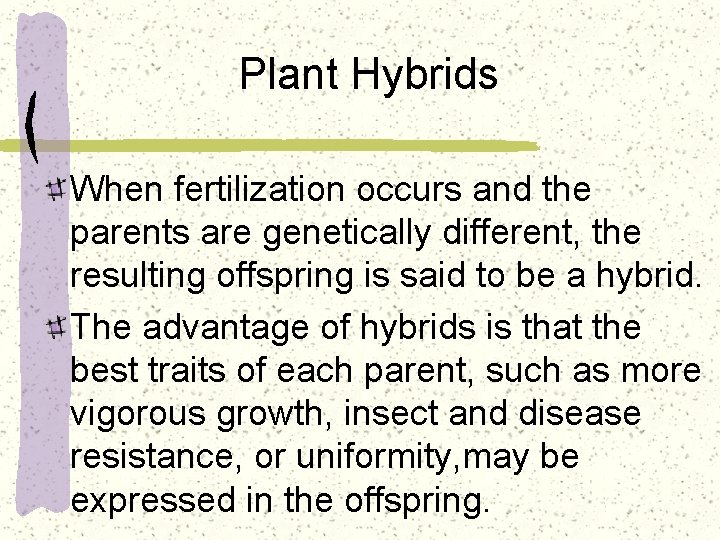 Plant Hybrids

When fertilization occurs and the parents are genetically different, the resulting offspring is said to be a hybrid.

The advantage of hybrids is that the best traits of each parent, such as more vigorous growth, insect and disease resistance, or uniformity,may be expressed in the offspring.